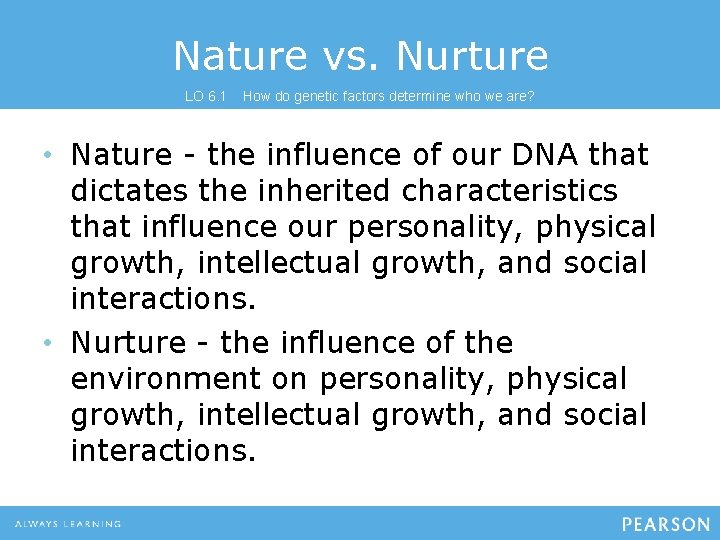 Nature vs. Nurture

LO 6.1 How do genetic factors determine who we are?

• Nature - the influence of our DNA that dictates the inherited characteristics that influence our personality, physical growth, intellectual growth, and social interactions.
• Nurture - the influence of the environment on personality, physical growth, intellectual growth, and social interactions.

ALWAYS LEARNING

PEARSON